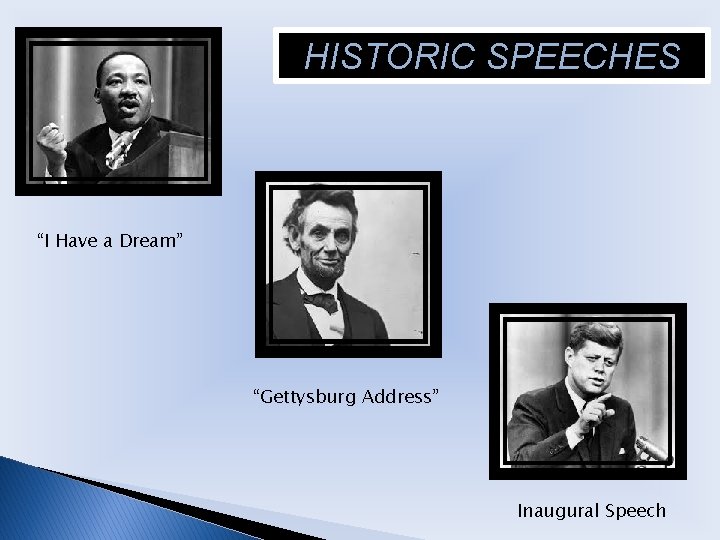 HISTORIC SPEECHES

“I Have a Dream”

“Gettysburg Address”

Inaugural Speech